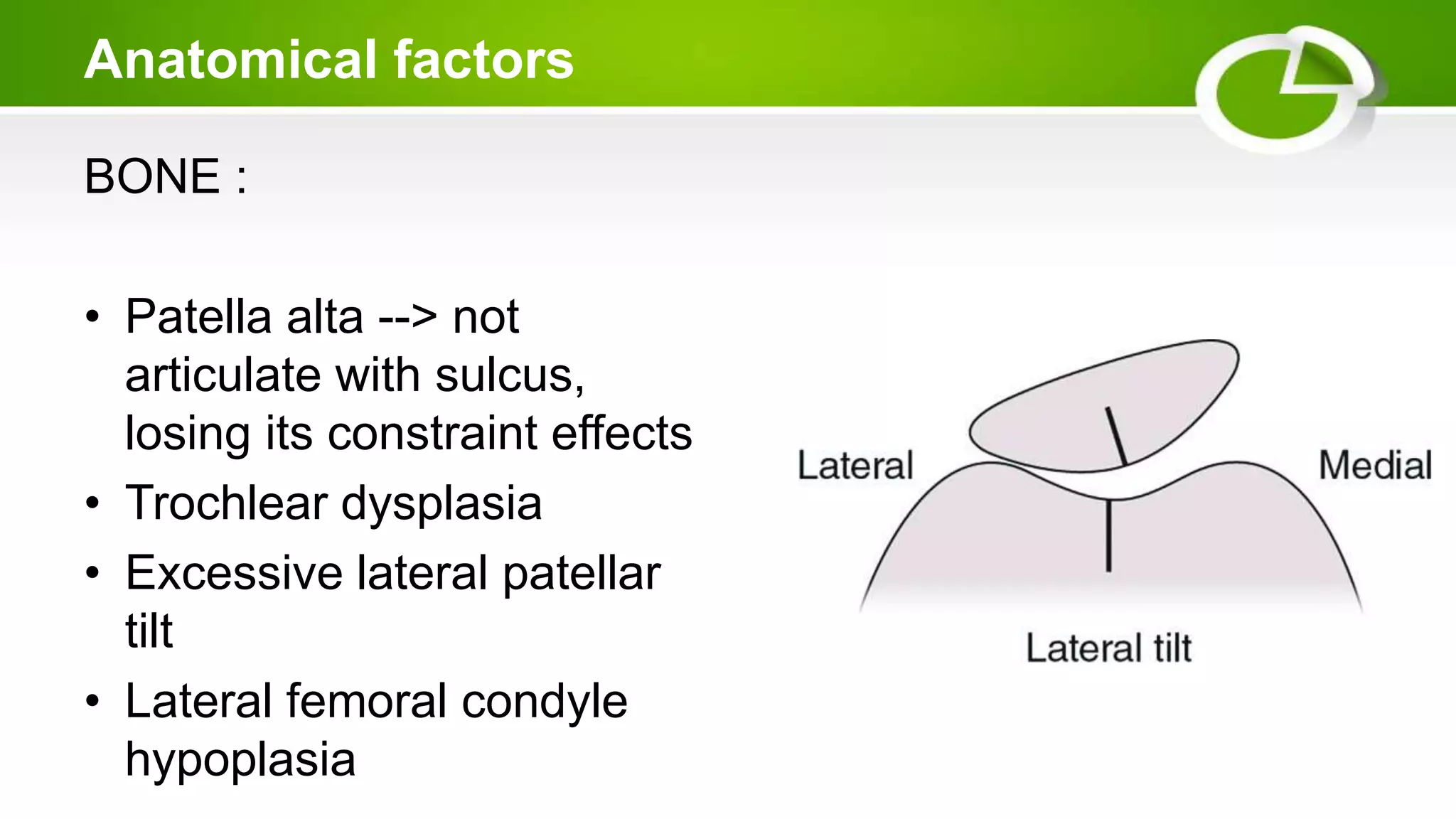 Anatomical factors

BONE :

• Patella alta --> not articulate with sulcus, losing its constraint effects
• Trochlear dysplasia
• Excessive lateral patellar tilt
• Lateral femoral condyle hypoplasia

Lateral

Medial

Lateral tilt